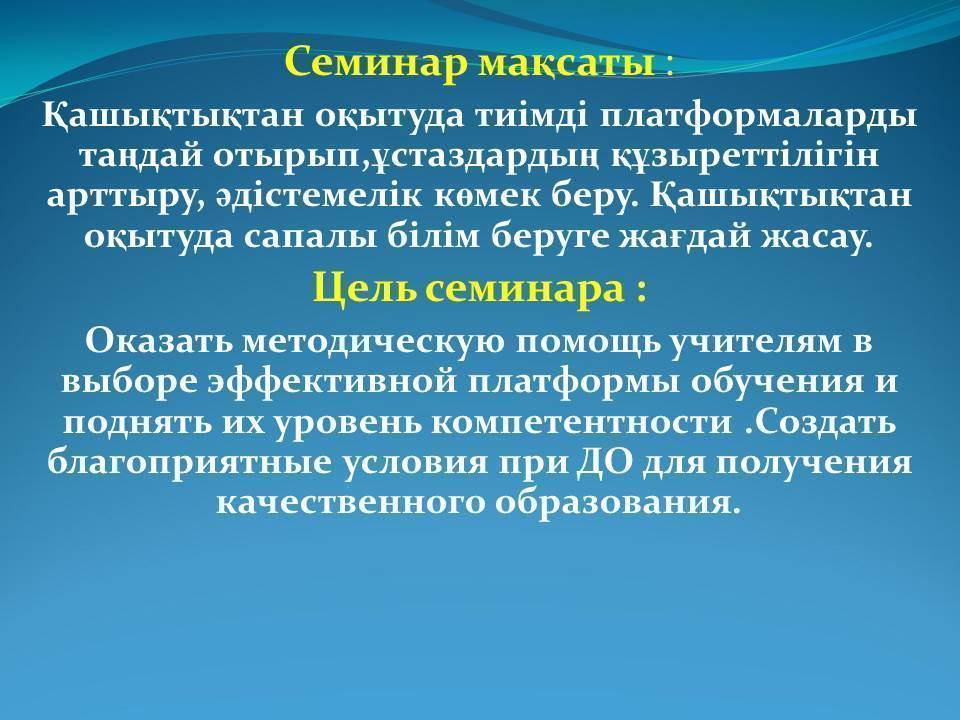 Семинар мақсаты :

Қашықтықтан оқытуда тиімді платформаларды таңдай отырып,ұстаздардың құзыреттілігін арттыру, әдістемелік көмек беру. Қашықтықтан оқытуда сапалы білім беруге жағдай жасау.

Цель семинара :

Оказать методическую помощь учителям в выборе эффективной платформы обучения и поднять их уровень компетентности .Создать благоприятные условия при ДО для получения качественного образования.